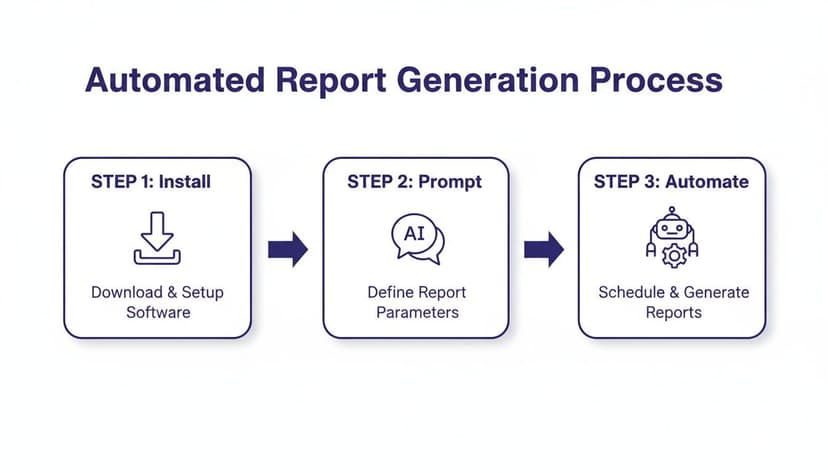 Automated Report Generation Process

STEP 1: Install

Download & Setup Software

STEP 2: Prompt

AI

Define Report Parameters

STEP 3: Automate

Schedule & Generate Reports